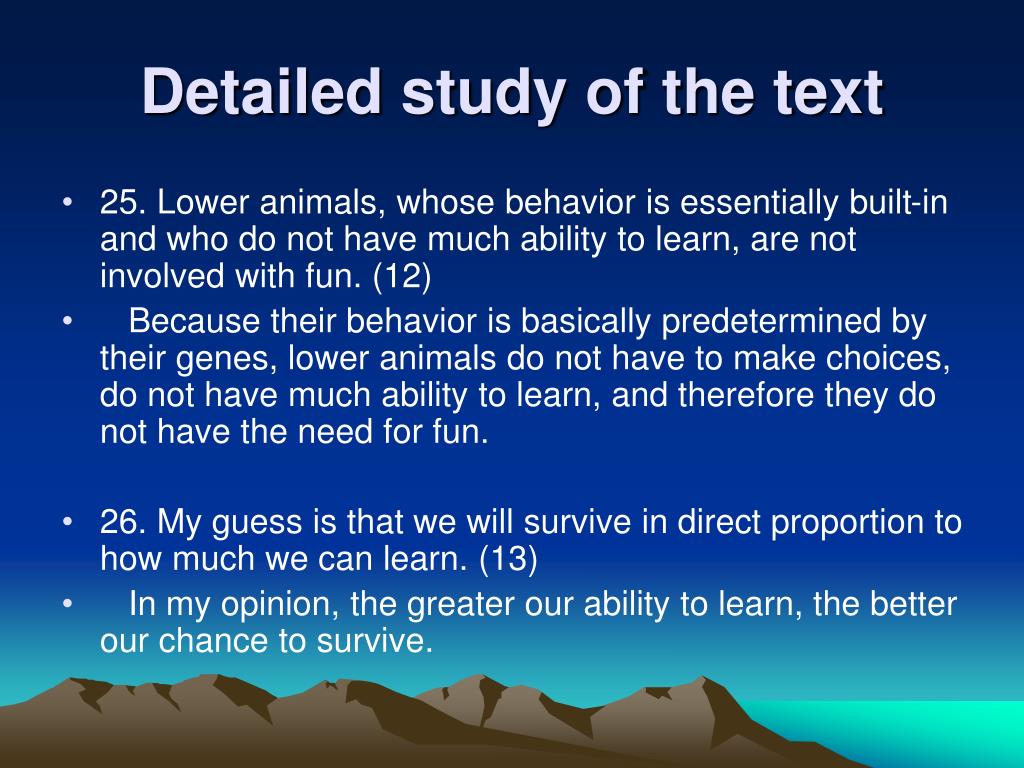 Detailed study of the text

• 25. Lower animals, whose behavior is essentially built-in and who do not have much ability to learn, are not involved with fun. (12)

• Because their behavior is basically predetermined by their genes, lower animals do not have to make choices, do not have much ability to learn, and therefore they do not have the need for fun.

• 26. My guess is that we will survive in direct proportion to how much we can learn. (13)

• In my opinion, the greater our ability to learn, the better our chance to survive.